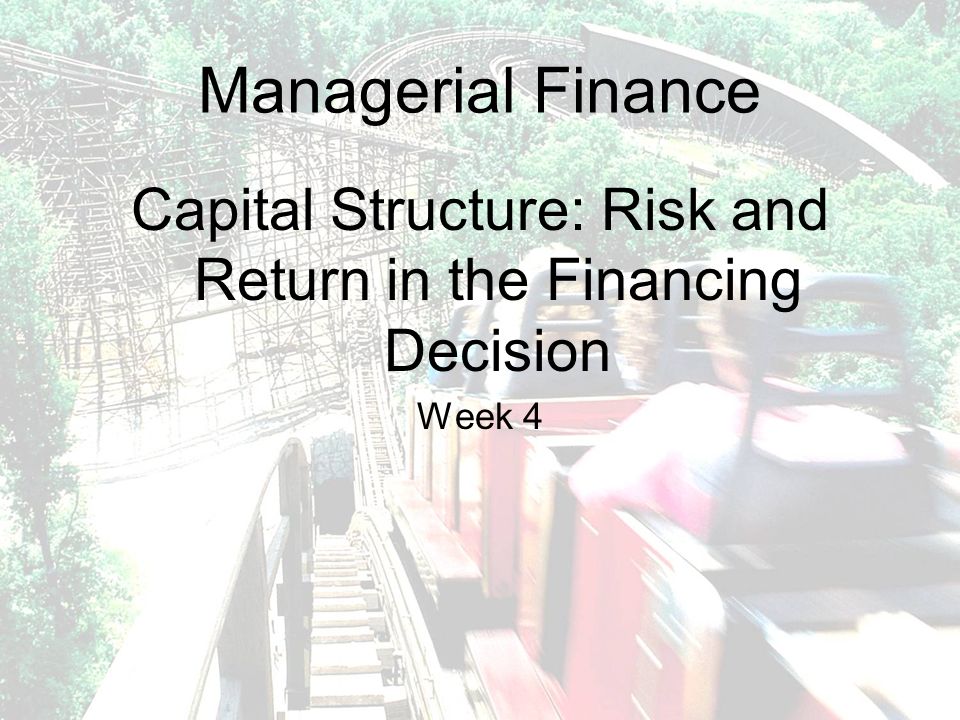 Managerial Finance

Capital Structure: Risk and Return in the Financing Decision

Week 4